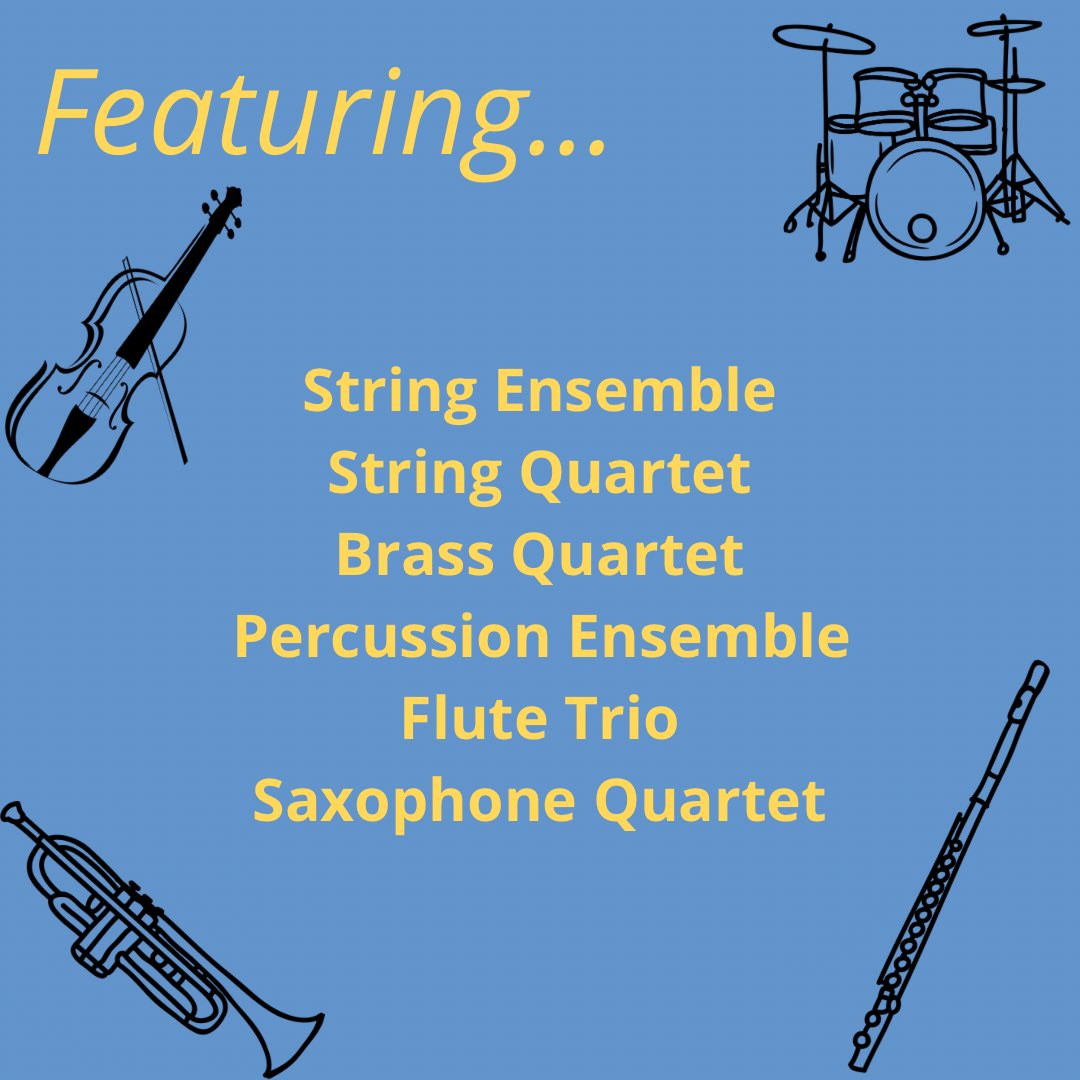 Featuring...

String Ensemble
String Quartet
Brass Quartet
Percussion Ensemble
Flute Trio
Saxophone Quartet